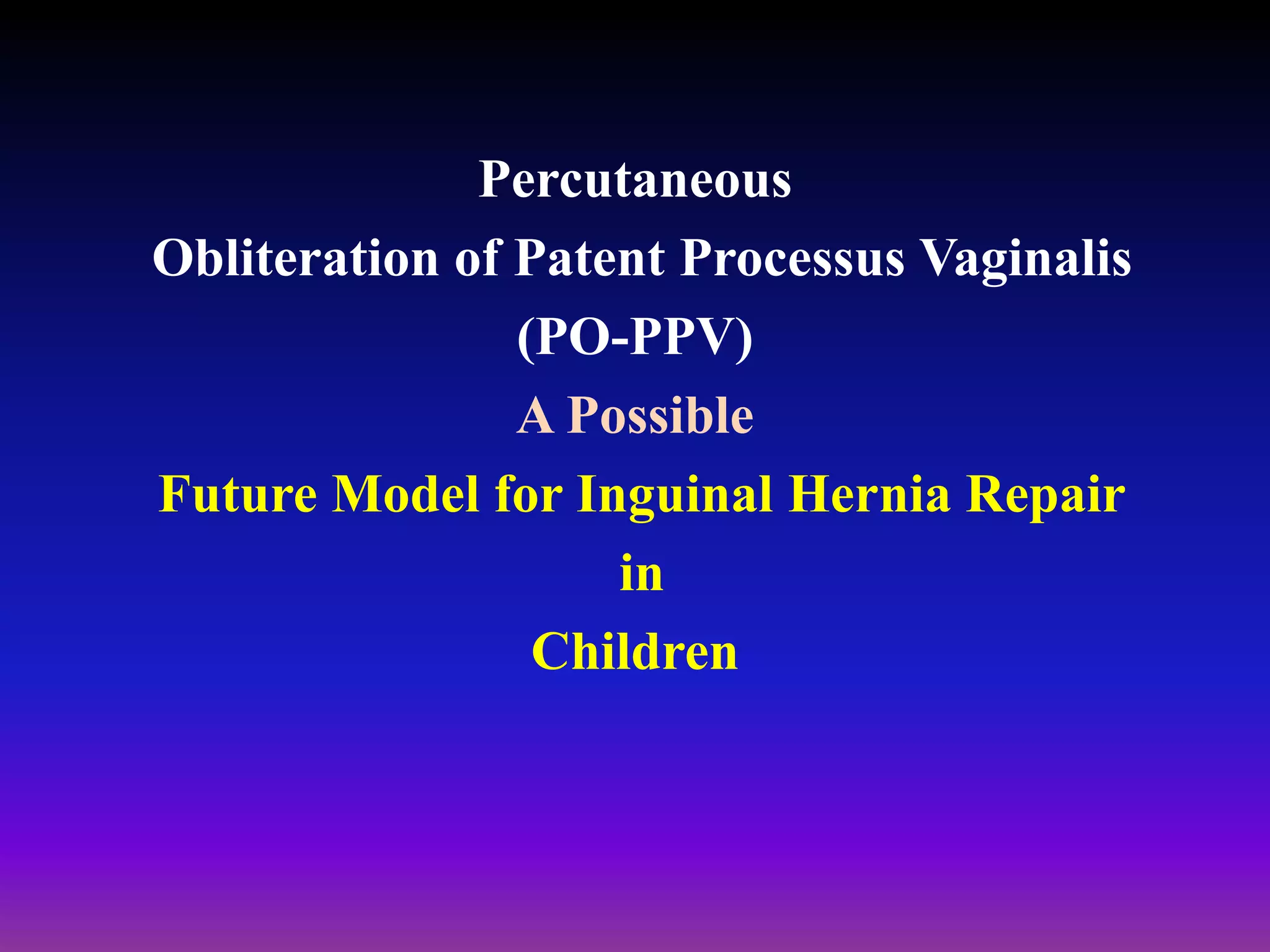 Percutaneous
Obliteration of Patent Processus Vaginalis
(PO-PPV)
A Possible
Future Model for Inguinal Hernia Repair
in
Children